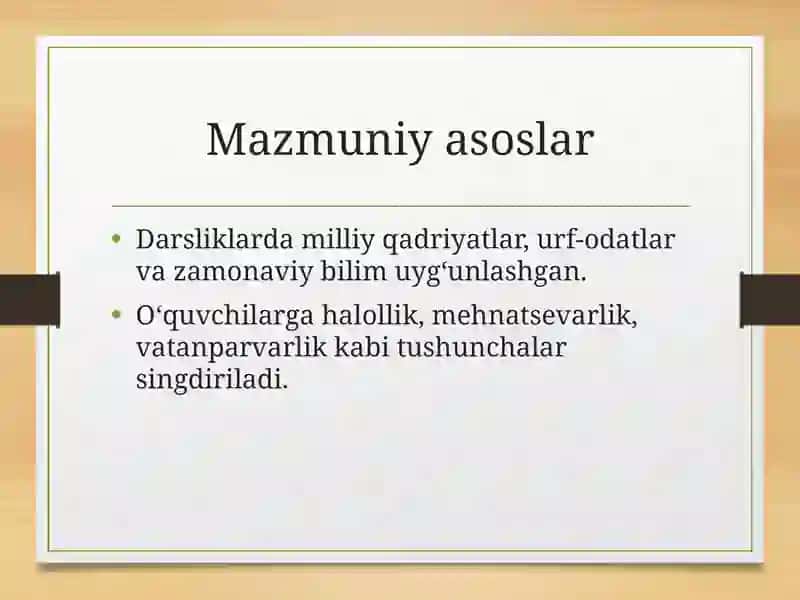 Mazmuniy asoslar

• Darsliklarda milliy qadriyatlar, urf-odatlar va zamonaviy bilim uyg‘unlashgan.
• O‘quvchilarga halollik, mehnatsevarlik, vatanparvarlik kabi tushunchalar singdiriladi.